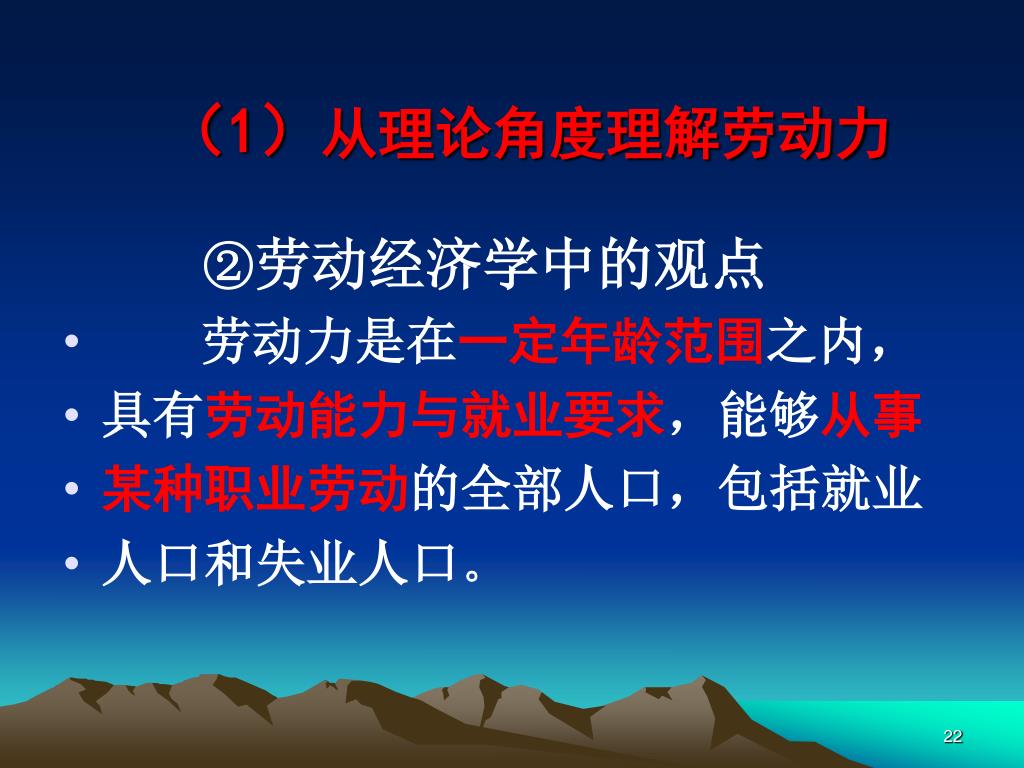 （1）从理论角度理解劳动力

②劳动经济学中的观点

• 劳动力是在一定年龄范围之内，
• 具有劳动能力与就业要求，能够从事
• 某种职业劳动的全部人口，包括就业
• 人口和失业人口。

22